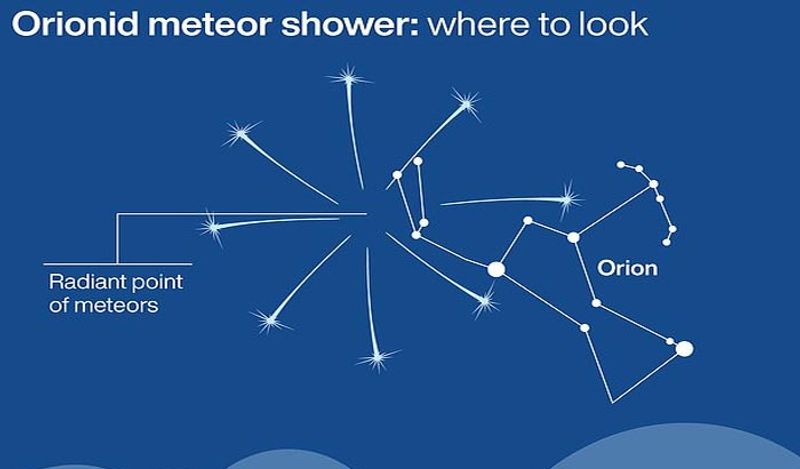 Orionid meteor shower: where to look

Radiant point of meteors

Orion